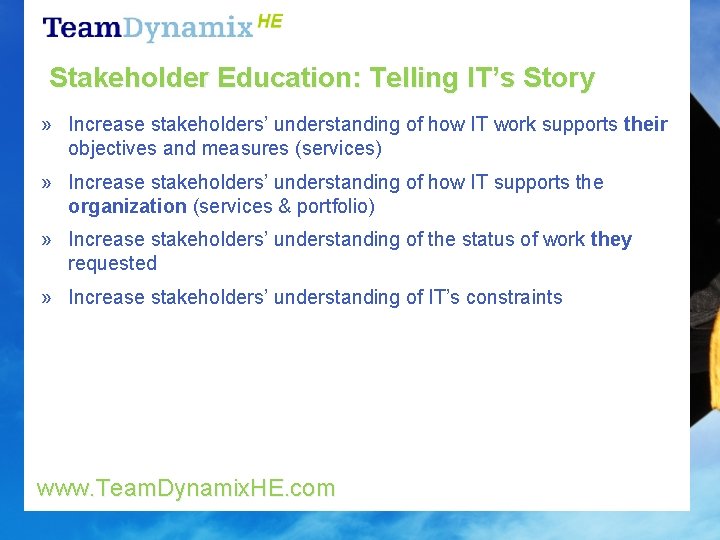 TeamDynamix HE

Stakeholder Education: Telling IT's Story

» Increase stakeholders' understanding of how IT work supports their objectives and measures (services)

» Increase stakeholders' understanding of how IT supports the organization (services & portfolio)

» Increase stakeholders' understanding of the status of work they requested

» Increase stakeholders' understanding of IT's constraints

www.TeamDynamixHE.com